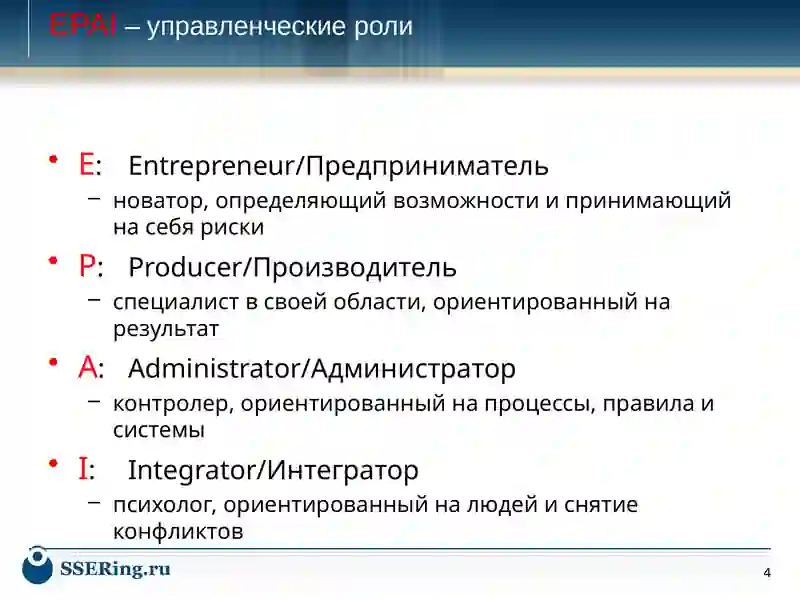 EPAI – управленческие роли

• E: Entrepreneur/Предприниматель
 – новатор, определяющий возможности и принимающий на себя риски
• P: Producer/Производитель
 – специалист в своей области, ориентированный на результат
• A: Administrator/Администратор
 – контролер, ориентированный на процессы, правила и системы
• I: Integrator/Интегратор
 – психолог, ориентированный на людей и снятие конфликтов

SSERing.ru

4